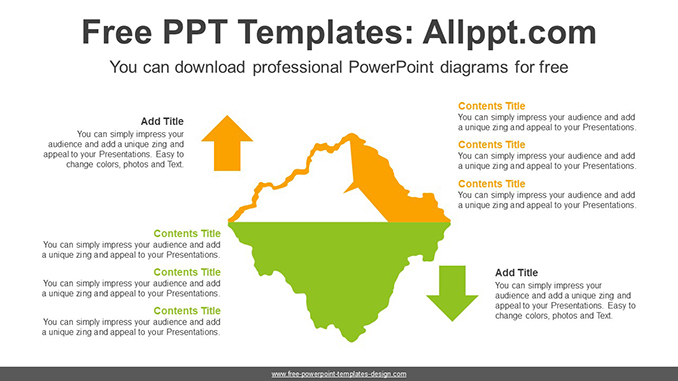 Free PPT Templates: Allppt.com

You can download professional PowerPoint diagrams for free

Add Title
You can simply impress your audience and add a unique zing and appeal to your Presentations. Easy to change colors, photos and Text.

Contents Title
You can simply impress your audience and add a unique zing and appeal to your Presentations.

Contents Title
You can simply impress your audience and add a unique zing and appeal to your Presentations.

Contents Title
You can simply impress your audience and add a unique zing and appeal to your Presentations.

Contents Title
You can simply impress your audience and add a unique zing and appeal to your Presentations.

Contents Title
You can simply impress your audience and add a unique zing and appeal to your Presentations.

Contents Title
You can simply impress your audience and add a unique zing and appeal to your Presentations.

Add Title
You can simply impress your audience and add a unique zing and appeal to your Presentations. Easy to change colors, photos and Text.

www.free-powerpoint-templates-design.com